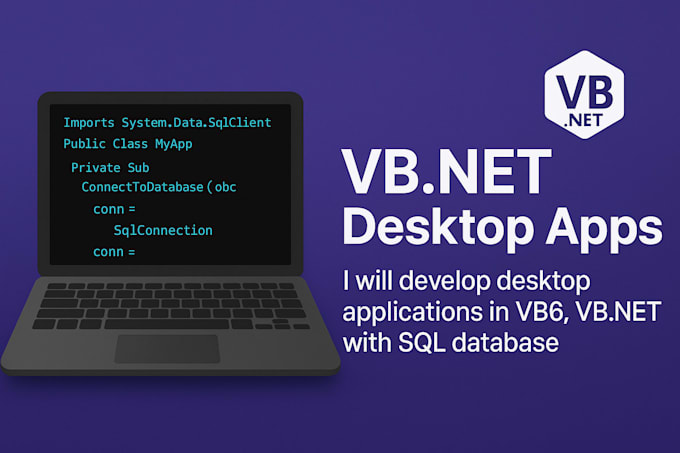 Imports System.Data.SqlClient
Public Class MyApp
Private Sub
ConnectToDatabase(obc
conn =
SqlConnection
conn =

VB
.NET

VB.NET
Desktop Apps

I will develop desktop applications in VB6, VB.NET with SQL database